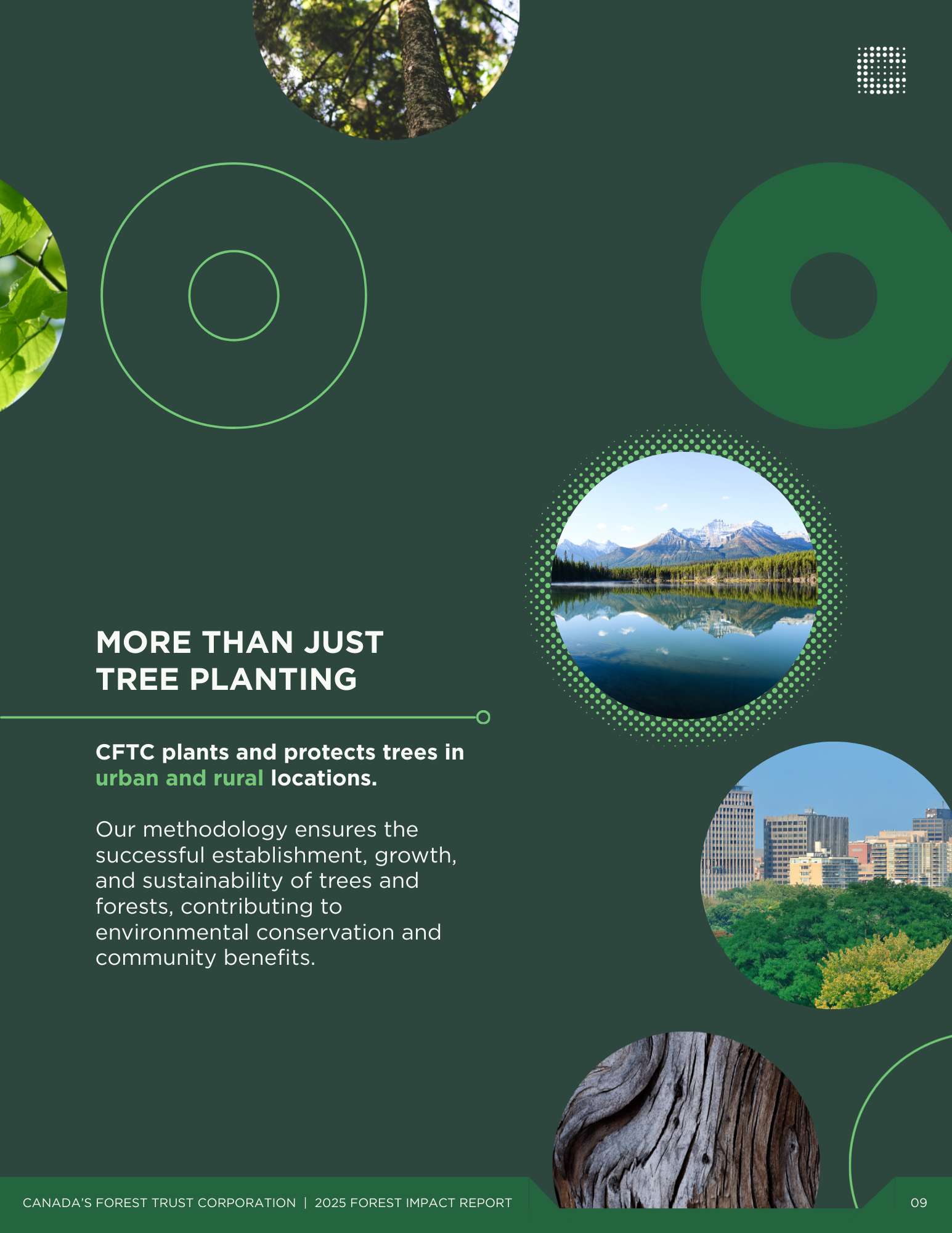 MORE THAN JUST TREE PLANTING

CFTC plants and protects trees in urban and rural locations.

Our methodology ensures the successful establishment, growth, and sustainability of trees and forests, contributing to environmental conservation and community benefits.

CANADA'S FOREST TRUST CORPORATION | 2025 FOREST IMPACT REPORT

09